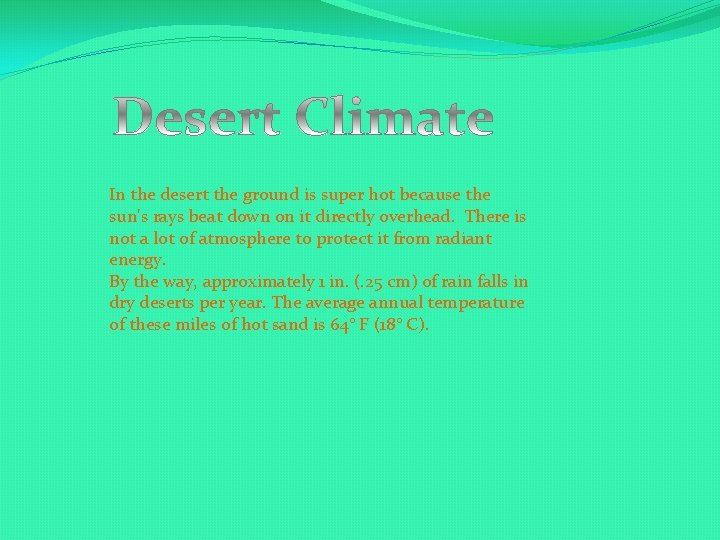 Desert Climate

In the desert the ground is super hot because the sun's rays beat down on it directly overhead. There is not a lot of atmosphere to protect it from radiant energy.
By the way, approximately 1 in. (.25 cm) of rain falls in dry deserts per year. The average annual temperature of these miles of hot sand is 64° F (18° C).